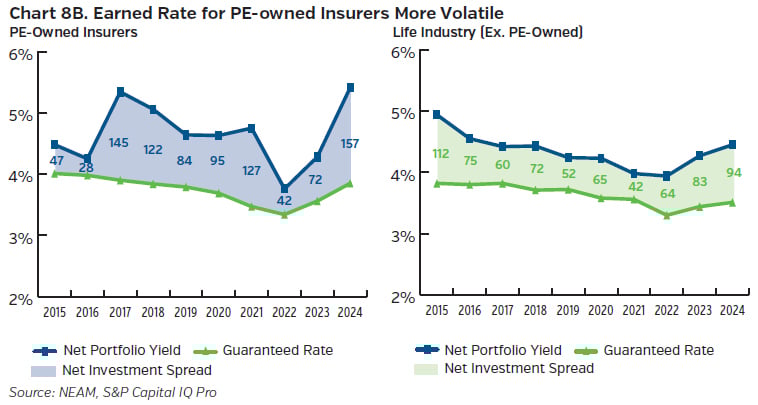 Chart 8B. Earned Rate for PE-owned Insurers More Volatile

PE-Owned Insurers

6%
5%
4%
3%
2%

47 28 145 122 84 95 127 42 72 157

2015 2016 2017 2018 2019 2020 2021 2022 2023 2024

Net Portfolio Yield
Guaranteed Rate
Net Investment Spread

Life Industry (Ex. PE-Owned)

6%
5%
4%
3%
2%

112 75 60 72 52 65 42 64 83 94

2015 2016 2017 2018 2019 2020 2021 2022 2023 2024

Net Portfolio Yield
Guaranteed Rate
Net Investment Spread

Source: NEAM, S&P Capital IQ Pro